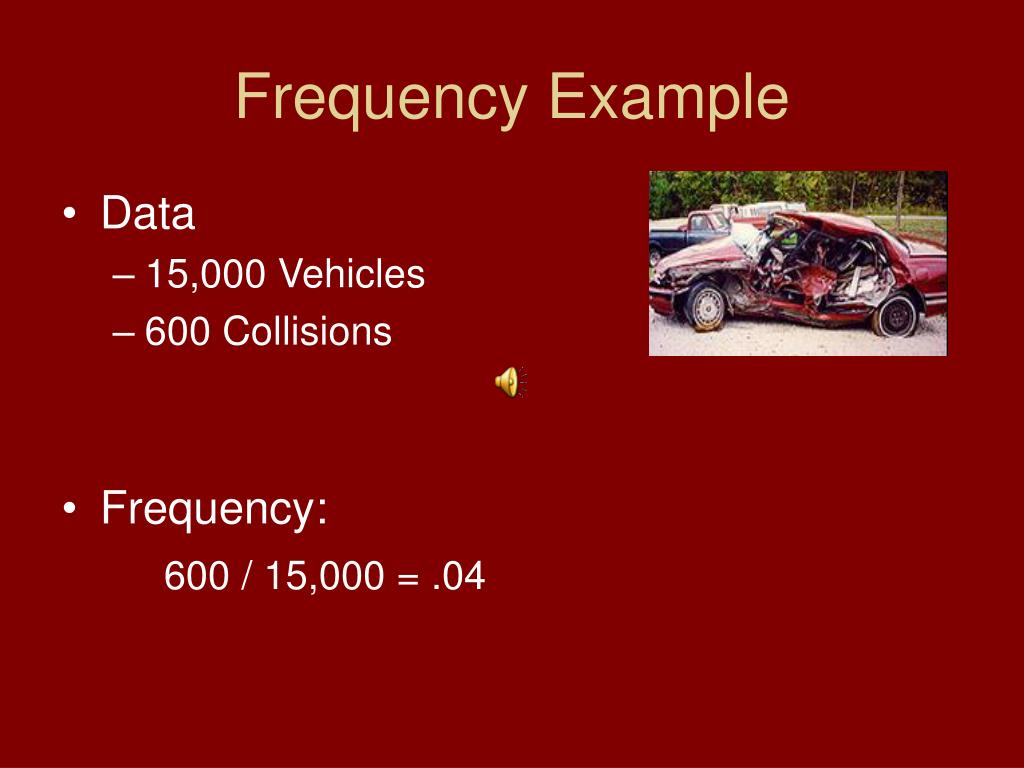 Frequency Example

• Data
– 15,000 Vehicles
– 600 Collisions

• Frequency:
600 / 15,000 = .04